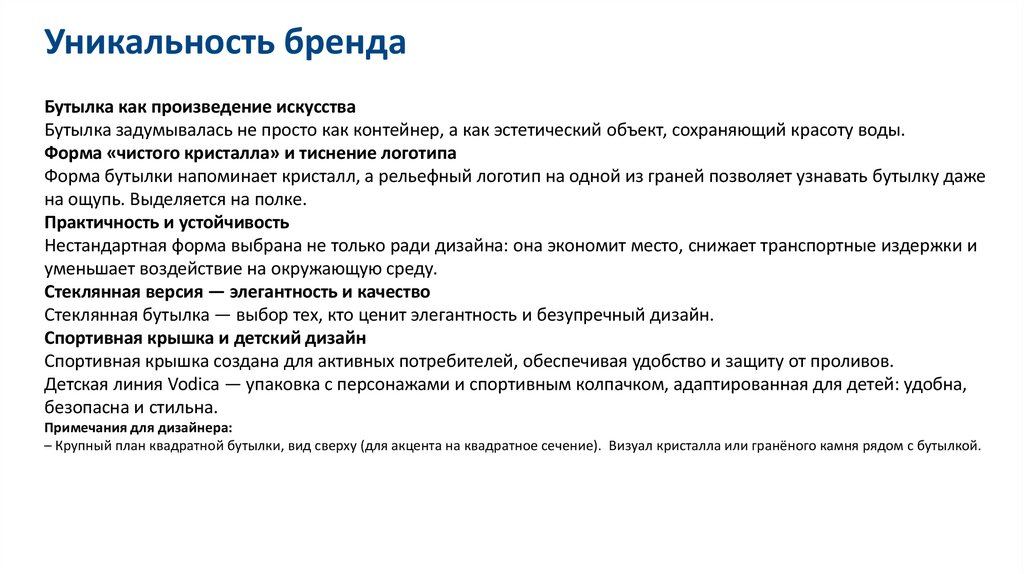 Уникальность бренда

Бутылка как произведение искусства
Бутылка задумывалась не просто как контейнер, а как эстетический объект, сохраняющий красоту воды.
Форма «чистого кристалла» и тиснение логотипа
Форма бутылки напоминает кристалл, а рельефный логотип на одной из граней позволяет узнавать бутылку даже на ощупь. Выделяется на полке.
Практичность и устойчивость
Нестандартная форма выбрана не только ради дизайна: она экономит место, снижает транспортные издержки и уменьшает воздействие на окружающую среду.
Стеклянная версия — элегантность и качество
Стеклянная бутылка — выбор тех, кто ценит элегантность и безупречный дизайн.
Спортивная крышка и детский дизайн
Спортивная крышка создана для активных потребителей, обеспечивая удобство и защиту от проливов.
Детская линия Vodica — упаковка с персонажами и спортивным колпачком, адаптированная для детей: удобна, безопасна и стильна.
Примечания для дизайнера:
– Крупный план квадратной бутылки, вид сверху (для акцента на квадратное сечение). Визуал кристалла или гранёного камня рядом с бутылкой.